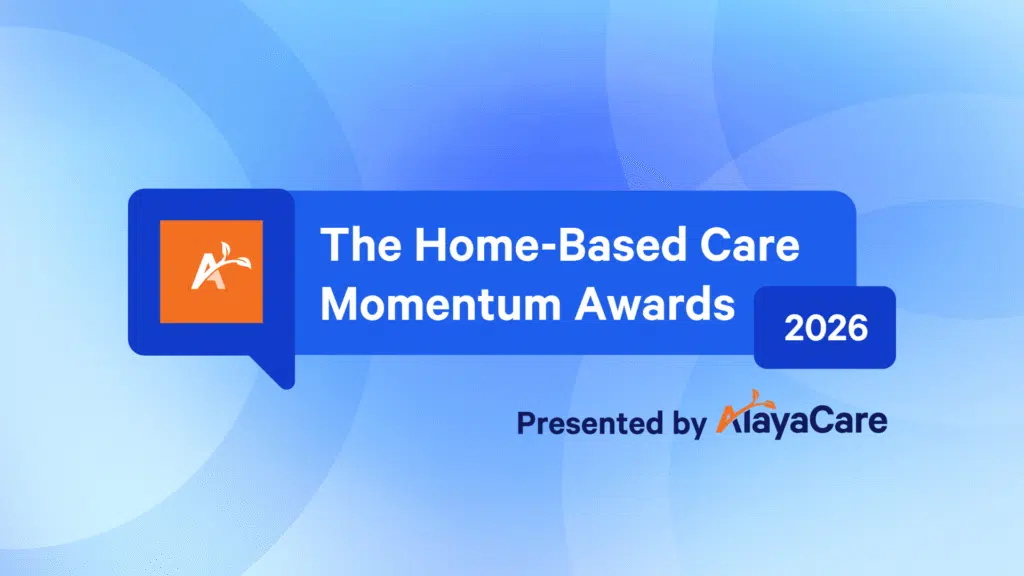 The Home-Based Care Momentum Awards

2026

Presented by AlayaCare